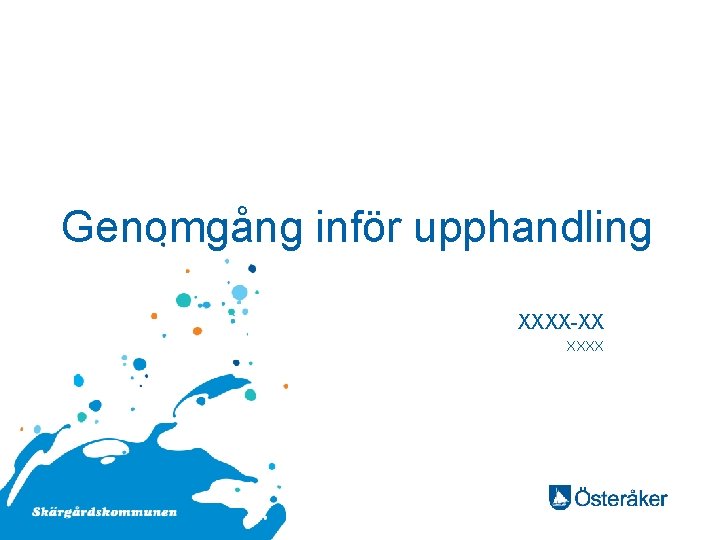 Genomgång inför upphandling

XXXX-XX

XXXX

Skärgårdskommunen

Österåker